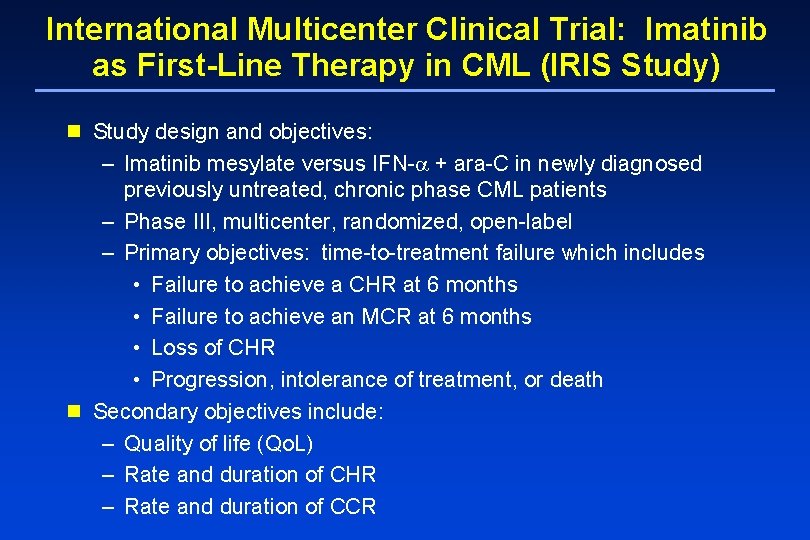 International Multicenter Clinical Trial: Imatinib as First-Line Therapy in CML (IRIS Study)

- Study design and objectives:
  – Imatinib mesylate versus IFN-$\alpha$ + ara-C in newly diagnosed previously untreated, chronic phase CML patients
  – Phase III, multicenter, randomized, open-label
  – Primary objectives: time-to-treatment failure which includes
    • Failure to achieve a CHR at 6 months
    • Failure to achieve an MCR at 6 months
    • Loss of CHR
    • Progression, intolerance of treatment, or death
- Secondary objectives include:
  – Quality of life (QoL)
  – Rate and duration of CHR
  – Rate and duration of CCR